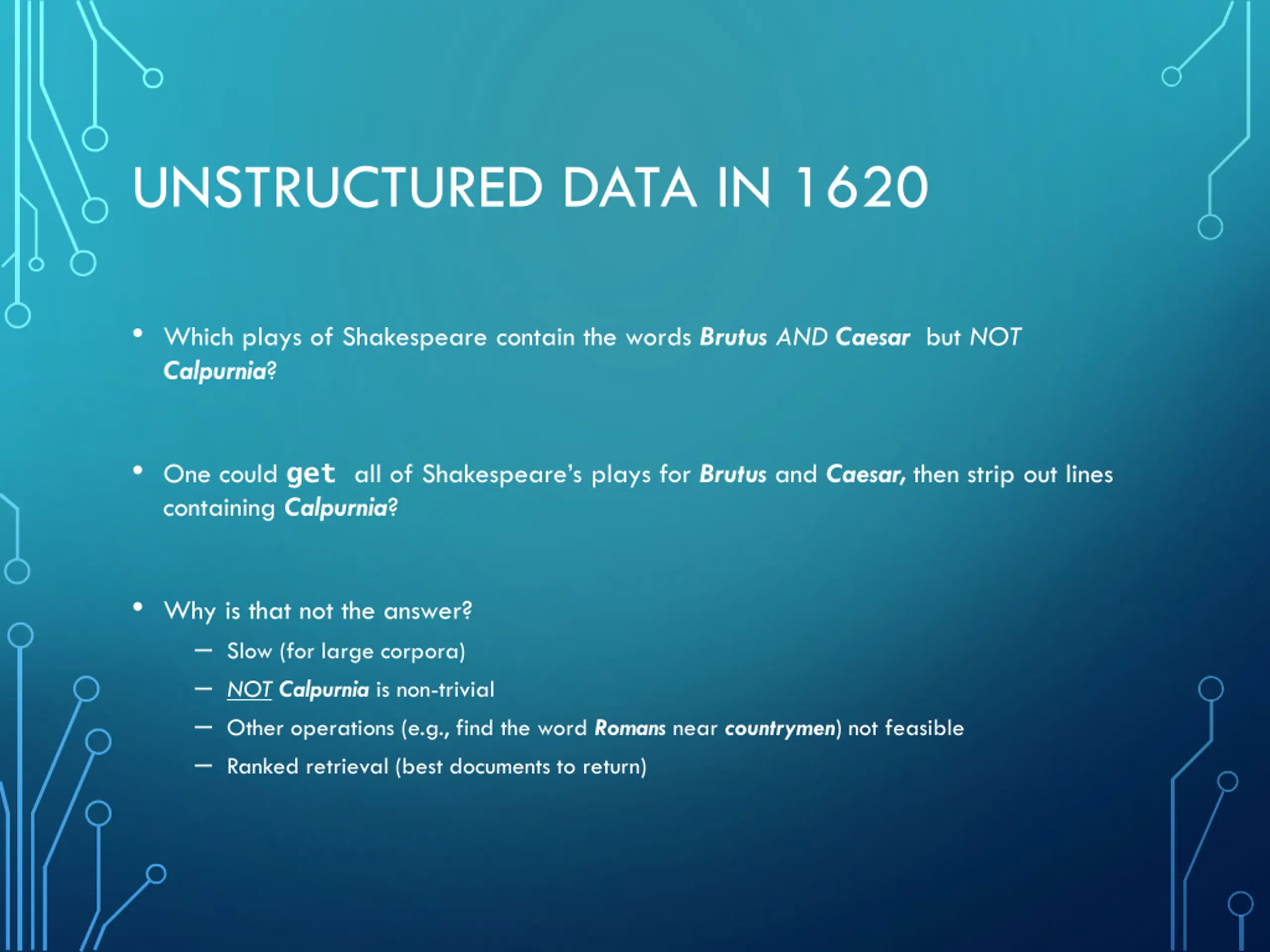 UNSTRUCTURED DATA IN 1620

• Which plays of Shakespeare contain the words Brutus AND Caesar but NOT Calpurnia?

• One could get all of Shakespeare's plays for Brutus and Caesar, then strip out lines containing Calpurnia?

• Why is that not the answer?
  – Slow (for large corpora)
  – NOT Calpurnia is non-trivial
  – Other operations (e.g., find the word Romans near countrymen) not feasible
  – Ranked retrieval (best documents to return)